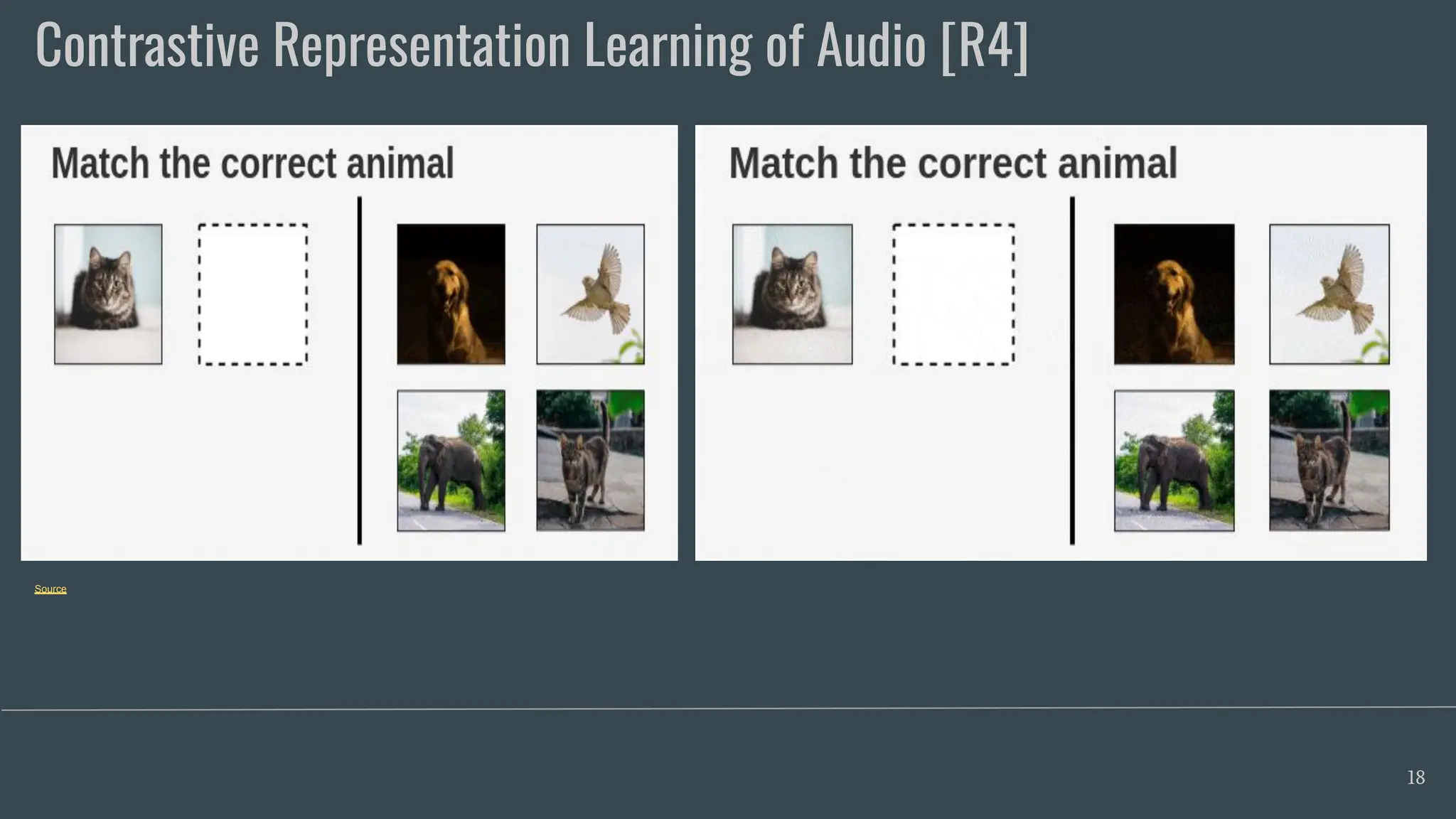 Contrastive Representation Learning of Audio [R4]

Match the correct animal

Match the correct animal

Source

18